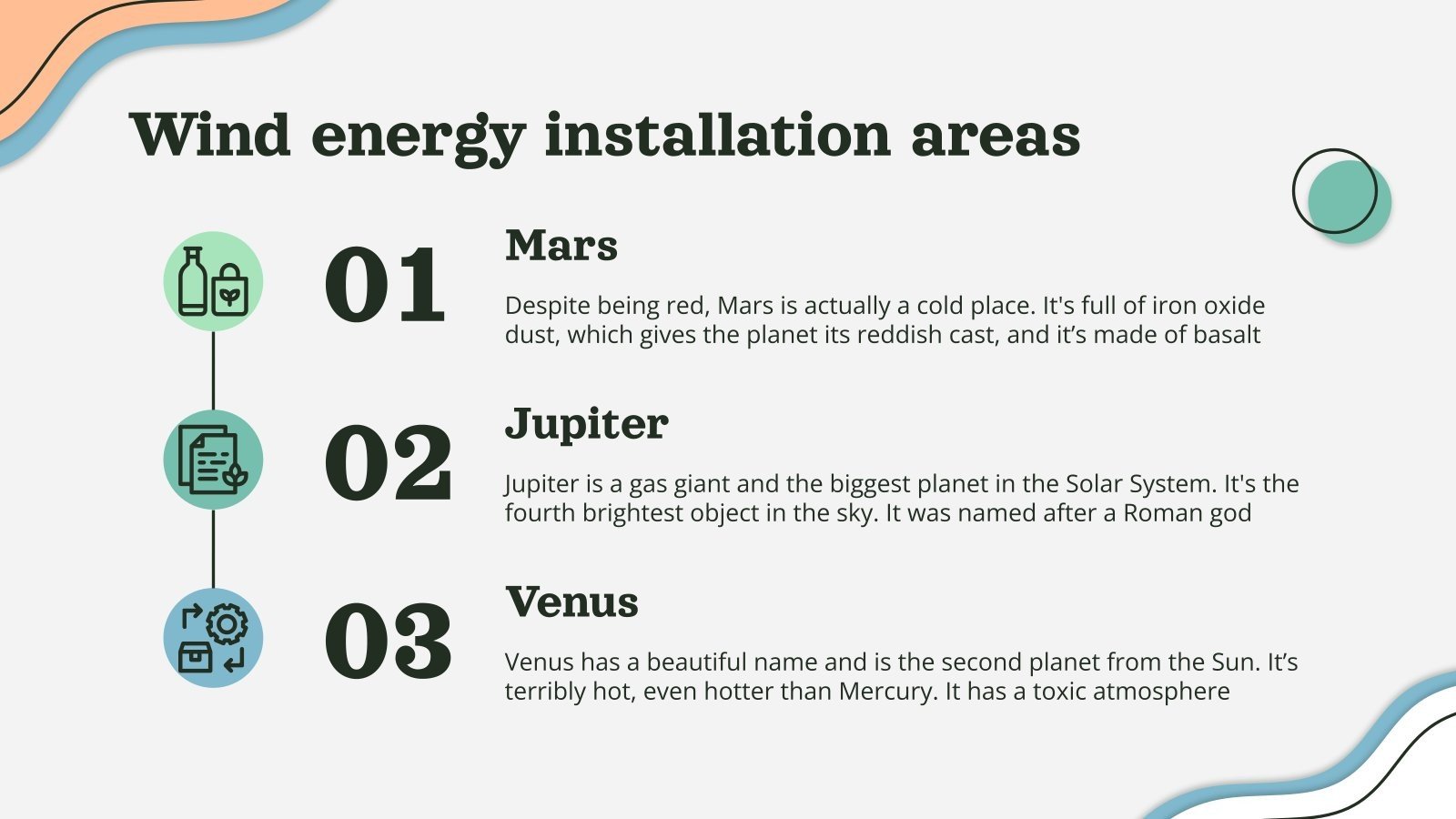 Wind energy installation areas

01

Mars

Despite being red, Mars is actually a cold place. It's full of iron oxide dust, which gives the planet its reddish cast, and it’s made of basalt

02

Jupiter

Jupiter is a gas giant and the biggest planet in the Solar System. It's the fourth brightest object in the sky. It was named after a Roman god

03

Venus

Venus has a beautiful name and is the second planet from the Sun. It’s terribly hot, even hotter than Mercury. It has a toxic atmosphere